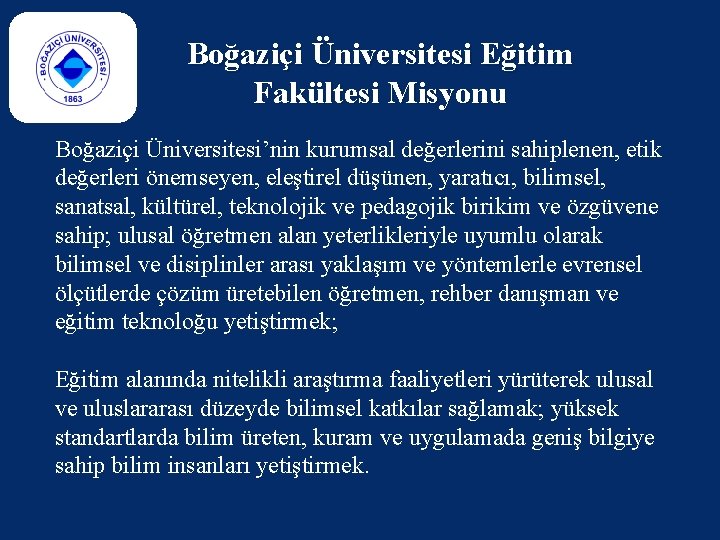 BOĞAZİÇİ ÜNİVERSİTESİ
1863

Boğaziçi Üniversitesi Eğitim Fakültesi Misyonu

Boğaziçi Üniversitesi'nin kurumsal değerlerini sahiplenen, etik değerleri önemseyen, eleştirel düşünen, yaratıcı, bilimsel, sanatsal, kültürel, teknolojik ve pedagojik birikim ve özgüvene sahip; ulusal öğretmen alan yeterlikleriyle uyumlu olarak bilimsel ve disiplinler arası yaklaşım ve yöntemlerle evrensel ölçütlerde çözüm üretebilen öğretmen, rehber danışman ve eğitim teknoloğu yetiştirmek;

Eğitim alanında nitelikli araştırma faaliyetleri yürüterek ulusal ve uluslararası düzeyde bilimsel katkılar sağlamak; yüksek standartlarda bilim üreten, kuram ve uygulamada geniş bilgiye sahip bilim insanları yetiştirmek.